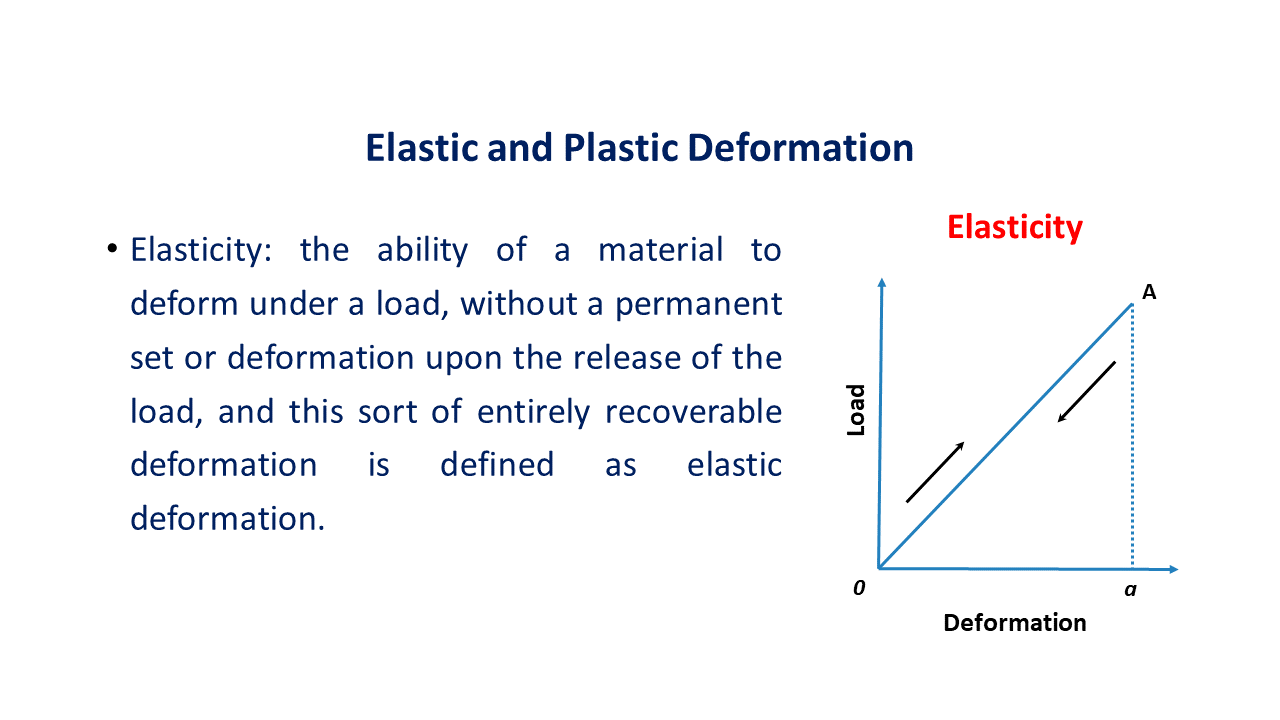 Elastic and Plastic Deformation

• Elasticity: the ability of a material to deform under a load, without a permanent set or deformation upon the release of the load, and this sort of entirely recoverable deformation is defined as elastic deformation.

Elasticity

A

Load

0

a

Deformation